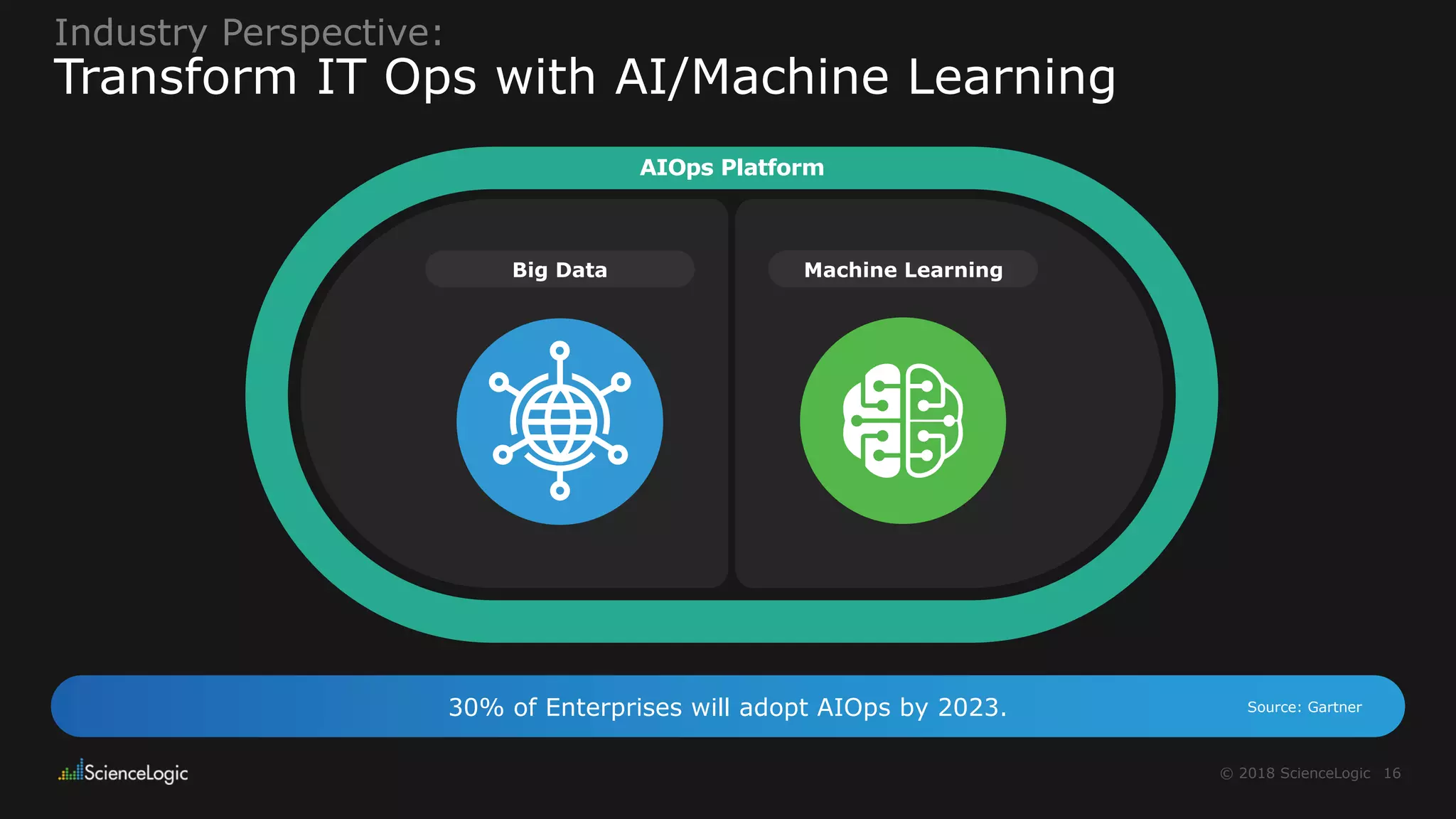 Industry Perspective:
Transform IT Ops with AI/Machine Learning

AIOps Platform

Big Data

Machine Learning

30% of Enterprises will adopt AIOps by 2023.

Source: Gartner

ScienceLogic

© 2018 ScienceLogic 16